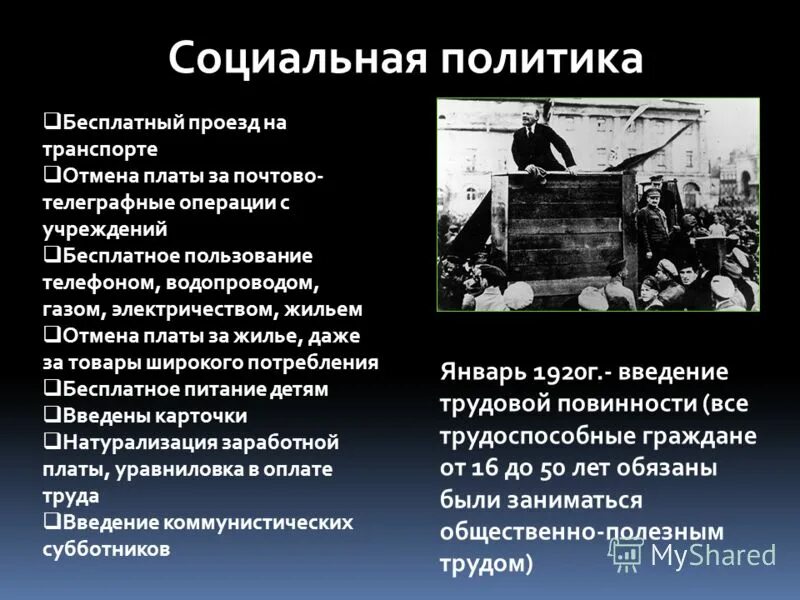 Социальная политика

❑Бесплатный проезд на транспорте
❑Отмена платы за почтово-телеграфные операции с учреждений
❑Бесплатное пользование телефоном, водопроводом, газом, электричеством, жильем
❑Отмена платы за жилье, даже за товары широкого потребления
❑Бесплатное питание детям
❑Введены карточки
❑Натурализация заработной платы, уравниловка в оплате труда
❑Введение коммунистических субботников

Январь 1920г.- введение трудовой повинности (все трудоспособные граждане от 16 до 50 лет обязаны были заниматься общественно-полезным трудом)

MyShared